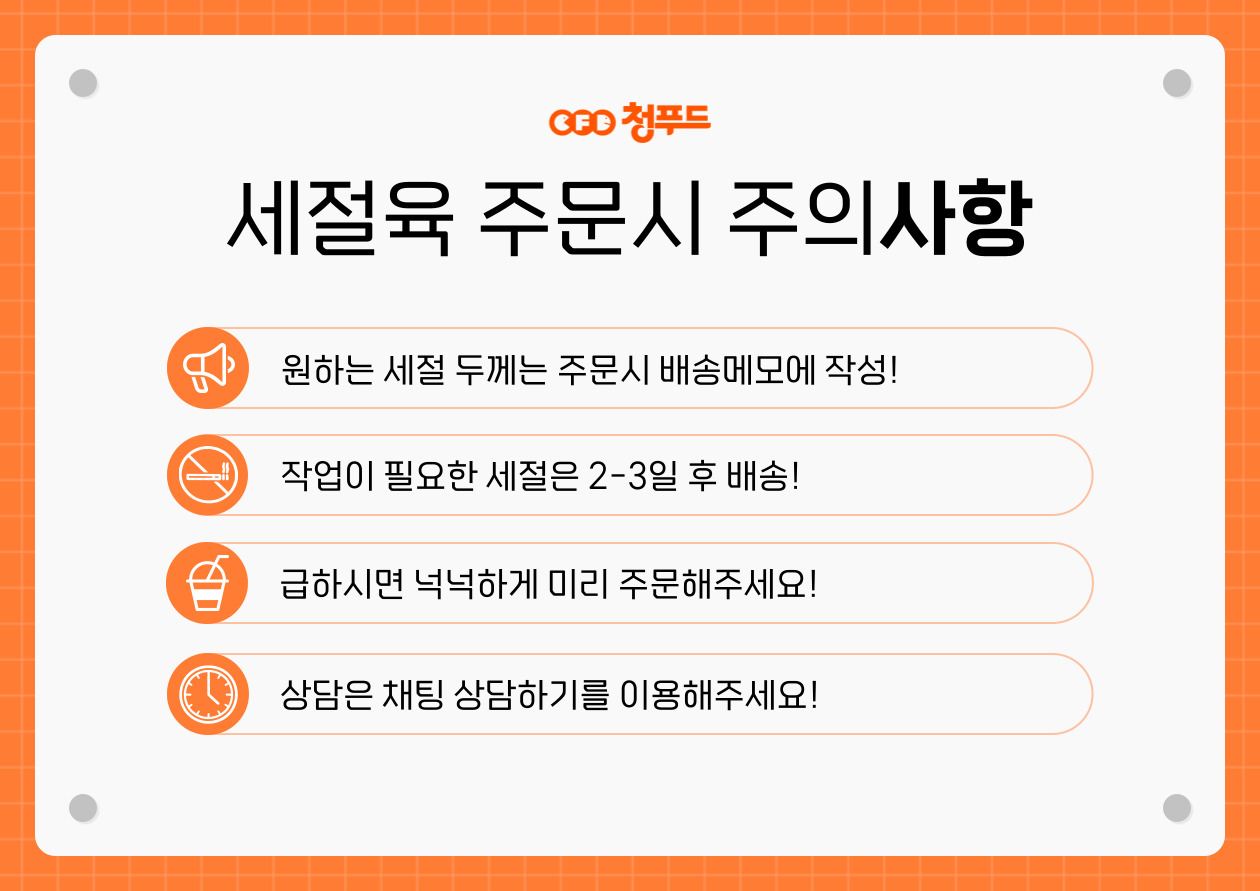 CFD 청푸드

세절육 주문시 주의사항

원하는 세절 두께는 주문시 배송메모에 작성!

작업이 필요한 세절은 2-3일 후 배송!

급하시면 넉넉하게 미리 주문해주세요!

상담은 채팅 상담하기를 이용해주세요!